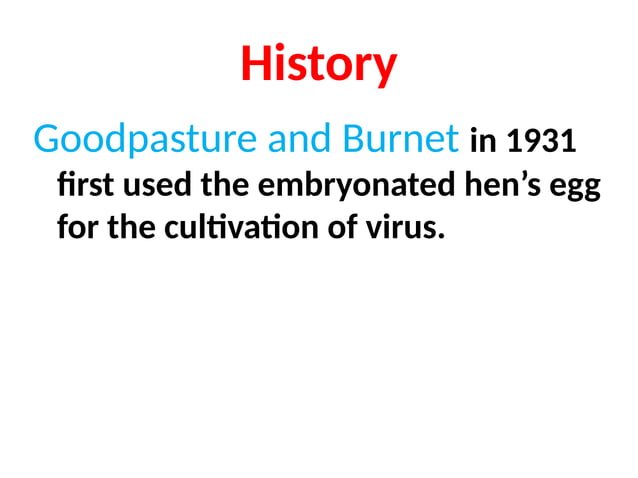 History

Goodpasture and Burnet in 1931 first used the embryonated hen’s egg for the cultivation of virus.